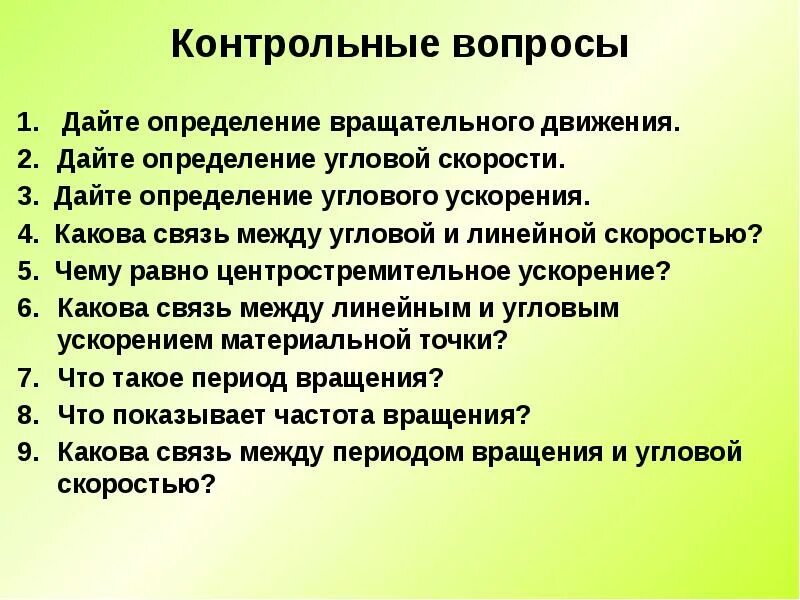 Контрольные вопросы

1. Дайте определение вращательного движения.
2. Дайте определение угловой скорости.
3. Дайте определение углового ускорения.
4. Какова связь между угловой и линейной скоростью?
5. Чему равно центростремительное ускорение?
6. Какова связь между линейным и угловым ускорением материальной точки?
7. Что такое период вращения?
8. Что показывает частота вращения?
9. Какова связь между периодом вращения и угловой скоростью?